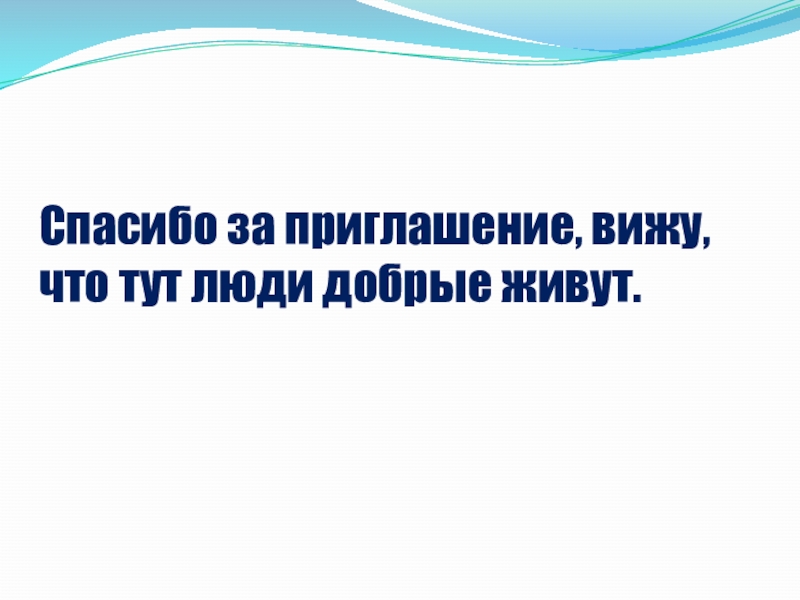 Спасибо за приглашение, вижу, что тут люди добрые живут.